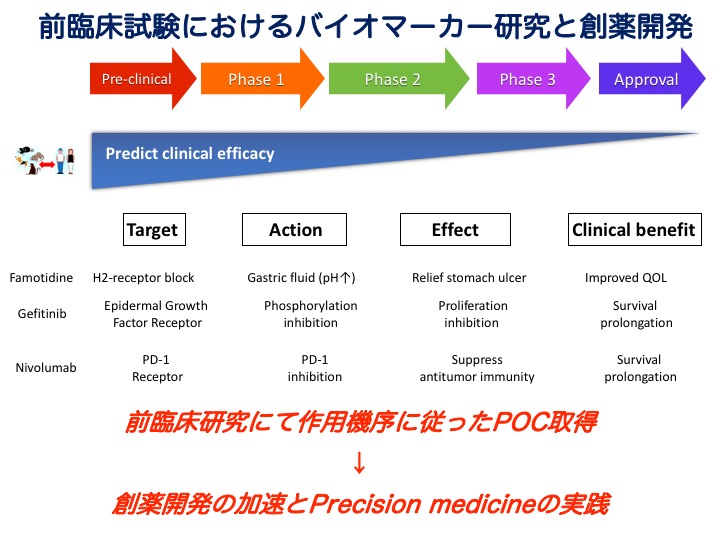 前臨床試験におけるバイオマーカー研究と創薬開発

Pre-clinical
Phase 1
Phase 2
Phase 3
Approval

Predict clinical efficacy

| | Target | Action | Effect | Clinical benefit |
|---|---|---|---|---|
| Famotidine | H2-receptor block | Gastric fluid (pH↑) | Relief stomach ulcer | Improved QOL |
| Gefitinib | Epidermal Growth Factor Receptor | Phosphorylation inhibition | Proliferation inhibition | Survival prolongation |
| Nivolumab | PD-1 Receptor | PD-1 inhibition | Suppress antitumor immunity | Survival prolongation |

前臨床研究にて作用機序に従ったPOC取得
↓
創薬開発の加速とPrecision medicineの実践